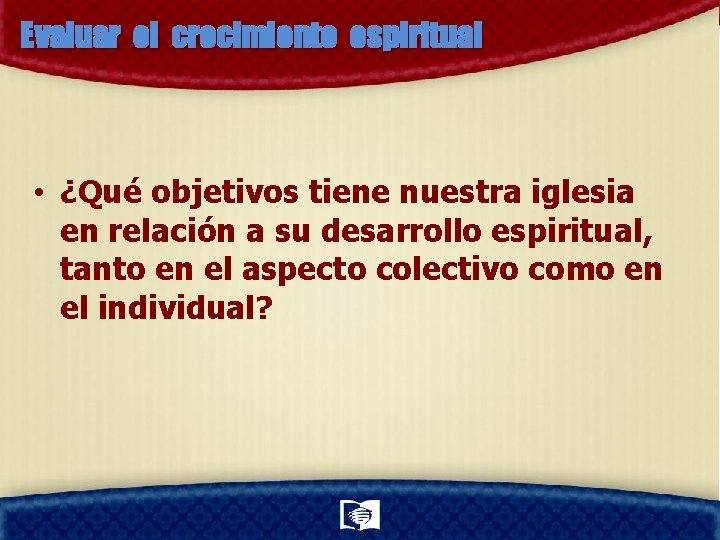 Evaluar el crecimiento espiritual

• ¿Qué objetivos tiene nuestra iglesia en relación a su desarrollo espiritual, tanto en el aspecto colectivo como en el individual?